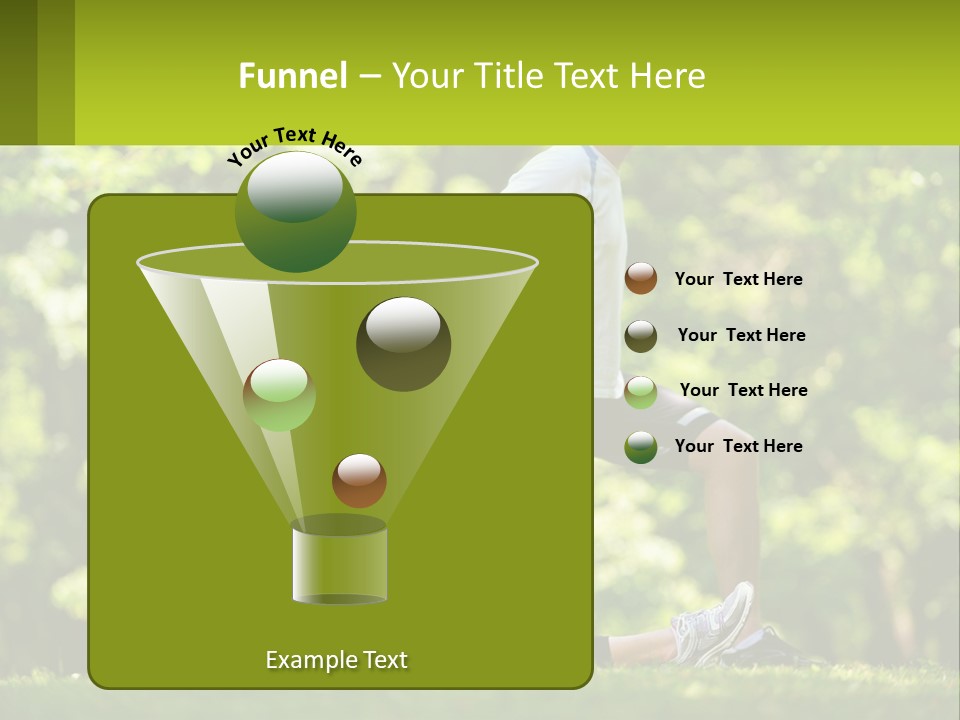 Funnel – Your Title Text Here

Your Text Here

Your Text Here

Your Text Here

Your Text Here

Your Text Here

Example Text